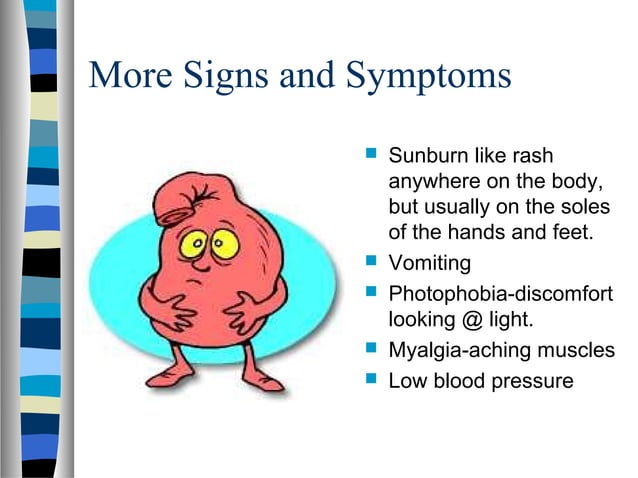 More Signs and Symptoms

- Sunburn like rash anywhere on the body, but usually on the soles of the hands and feet.
- Vomiting
- Photophobia-discomfort looking @ light.
- Myalgia-aching muscles
- Low blood pressure